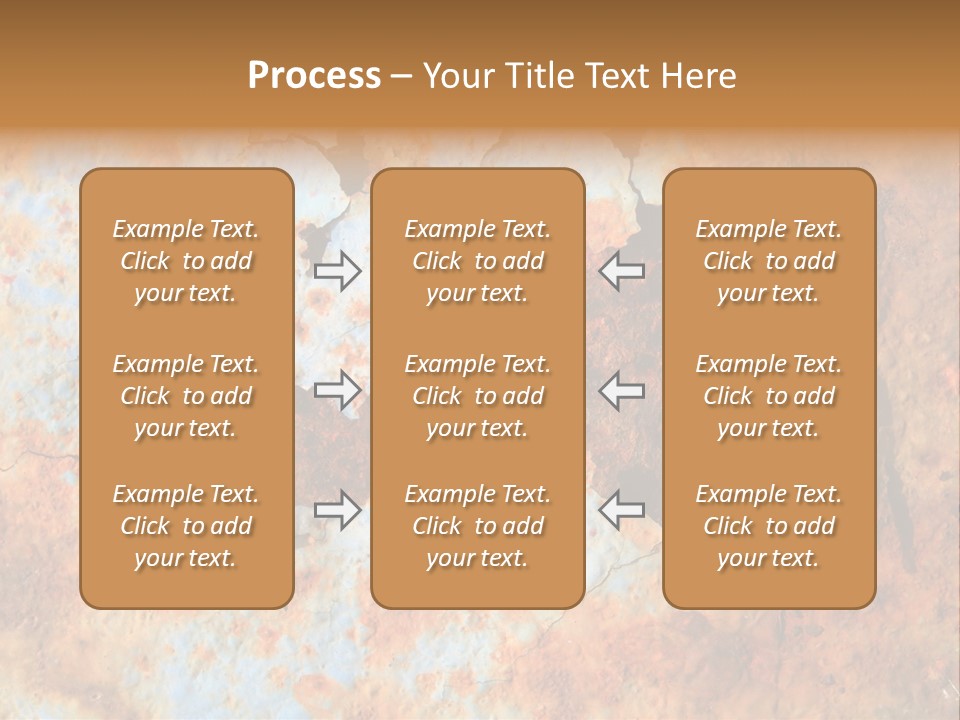 Process – Your Title Text Here

Example Text. Click to add your text.

Example Text. Click to add your text.

Example Text. Click to add your text.

Example Text. Click to add your text.

Example Text. Click to add your text.

Example Text. Click to add your text.

Example Text. Click to add your text.

Example Text. Click to add your text.

Example Text. Click to add your text.